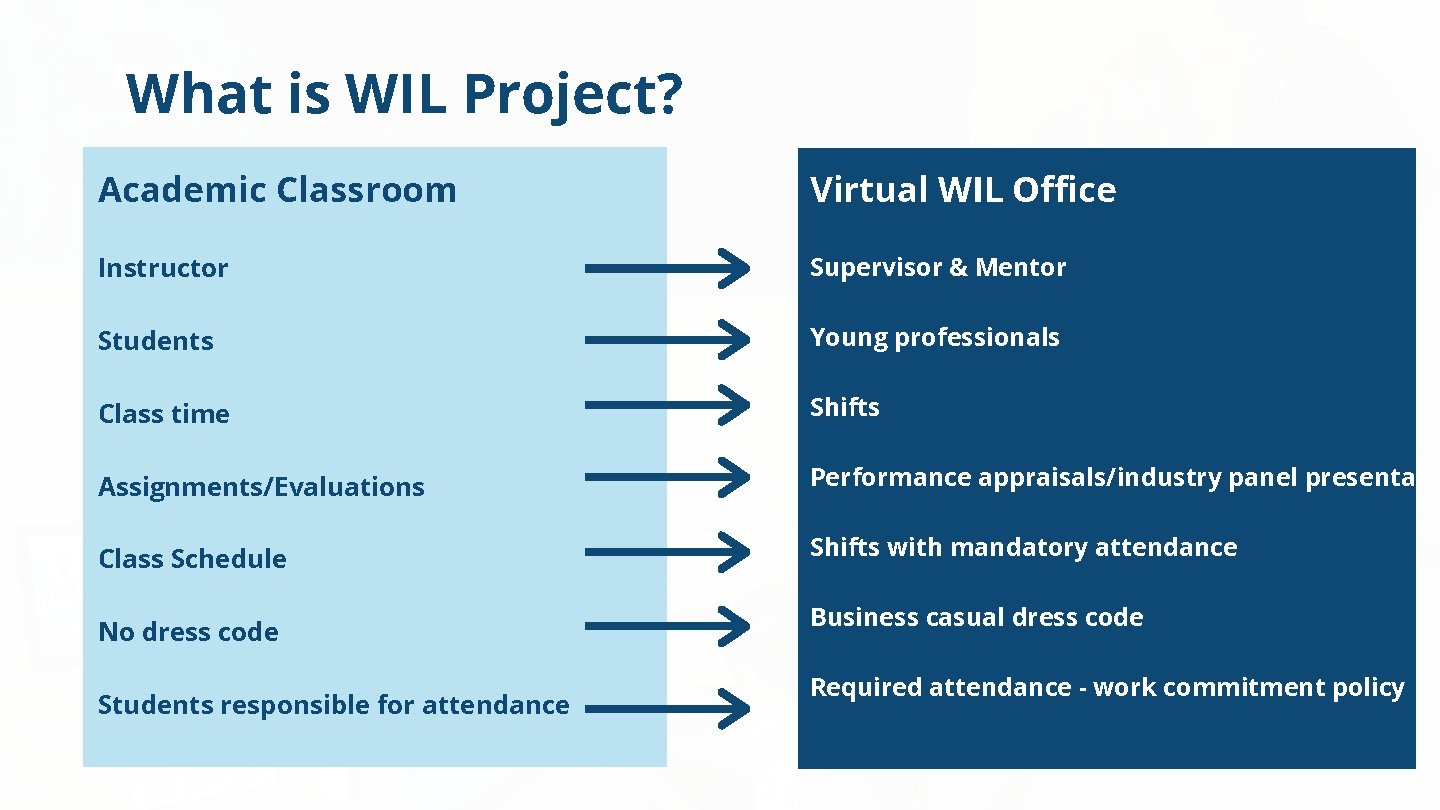 What is WIL Project?

Academic Classroom

Instructor

Students

Class time

Assignments/Evaluations

Class Schedule

No dress code

Students responsible for attendance

Virtual WIL Office

Supervisor & Mentor

Young professionals

Shifts

Performance appraisals/industry panel presenta

Shifts with mandatory attendance

Business casual dress code

Required attendance - work commitment policy